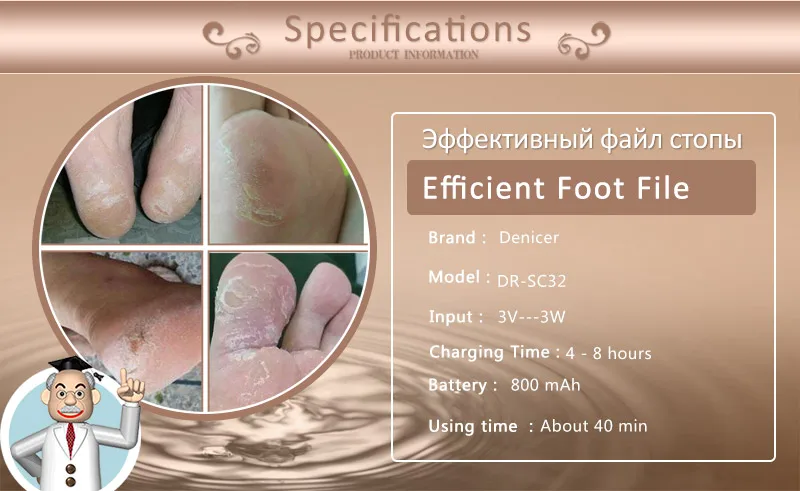 Specifications
PRODUCT INFORMATION

Эффективный файл стопы

Efficient Foot File

Brand : Denicer

Model : DR-SC32

Input : 3V---3W

Charging Time : 4 - 8 hours

Battery : 800 mAh

Using time : About 40 min